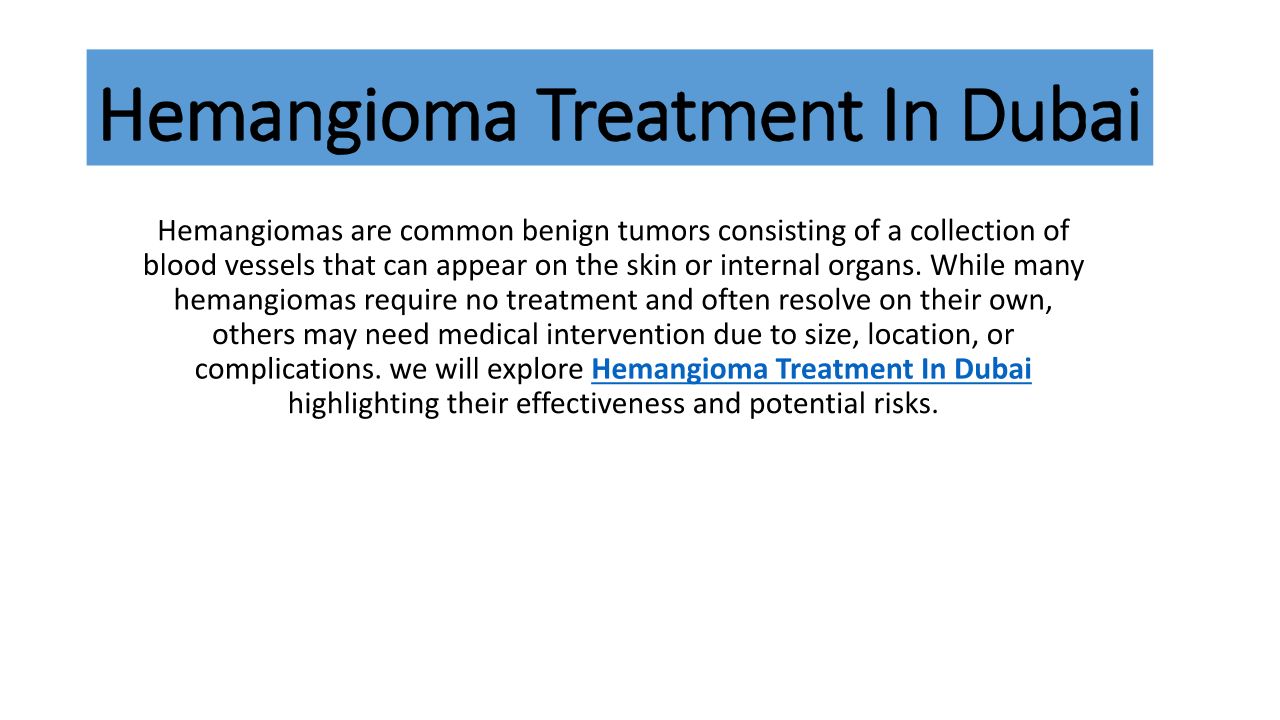 Hemangioma Treatment In Dubai

Hemangiomas are common benign tumors consisting of a collection of blood vessels that can appear on the skin or internal organs. While many hemangiomas require no treatment and often resolve on their own, others may need medical intervention due to size, location, or complications. we will explore Hemangioma Treatment In Dubai highlighting their effectiveness and potential risks.